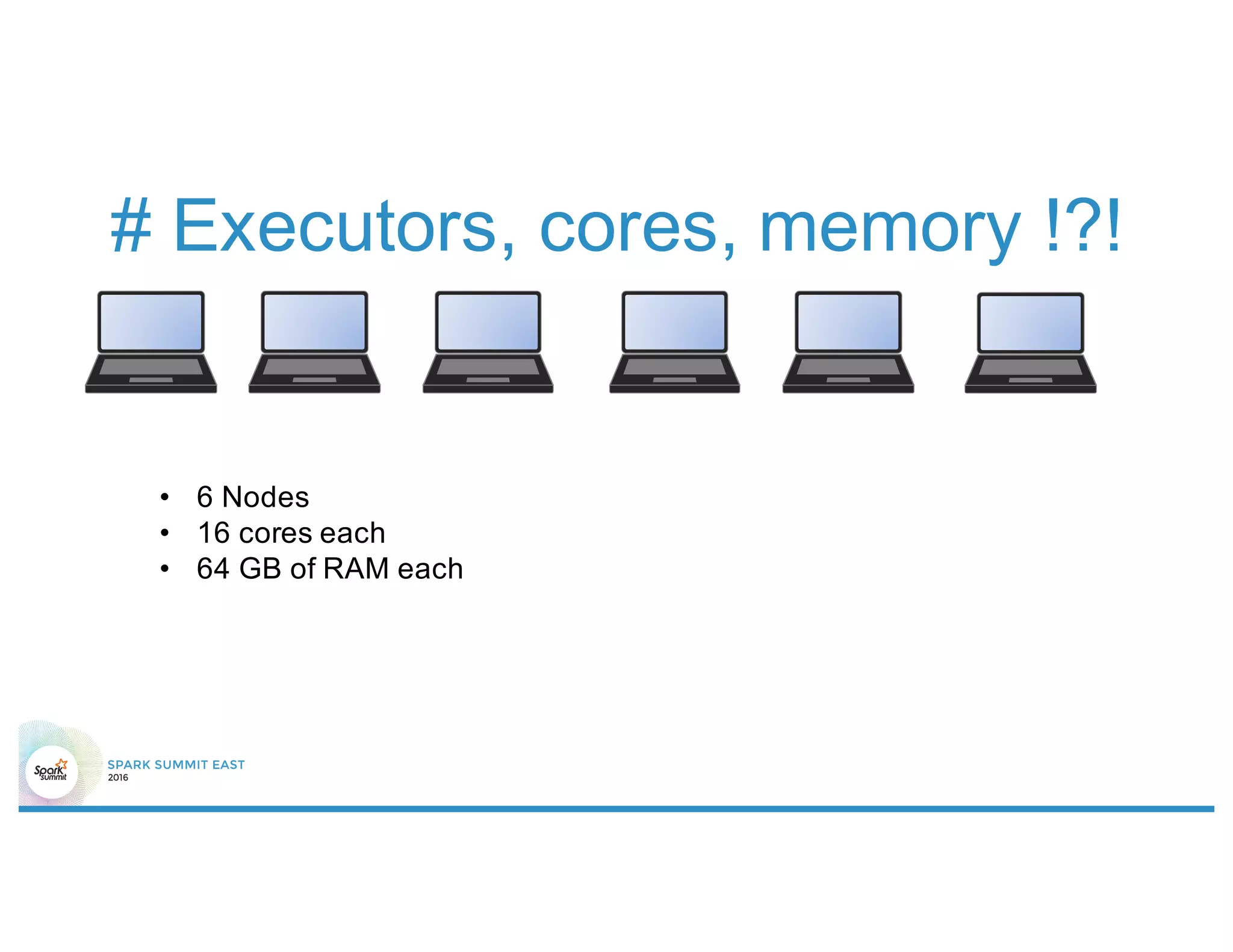 # Executors, cores, memory !?!

• 6 Nodes
• 16 cores each
• 64 GB of RAM each

Spark summit

SPARK SUMMIT EAST
2016